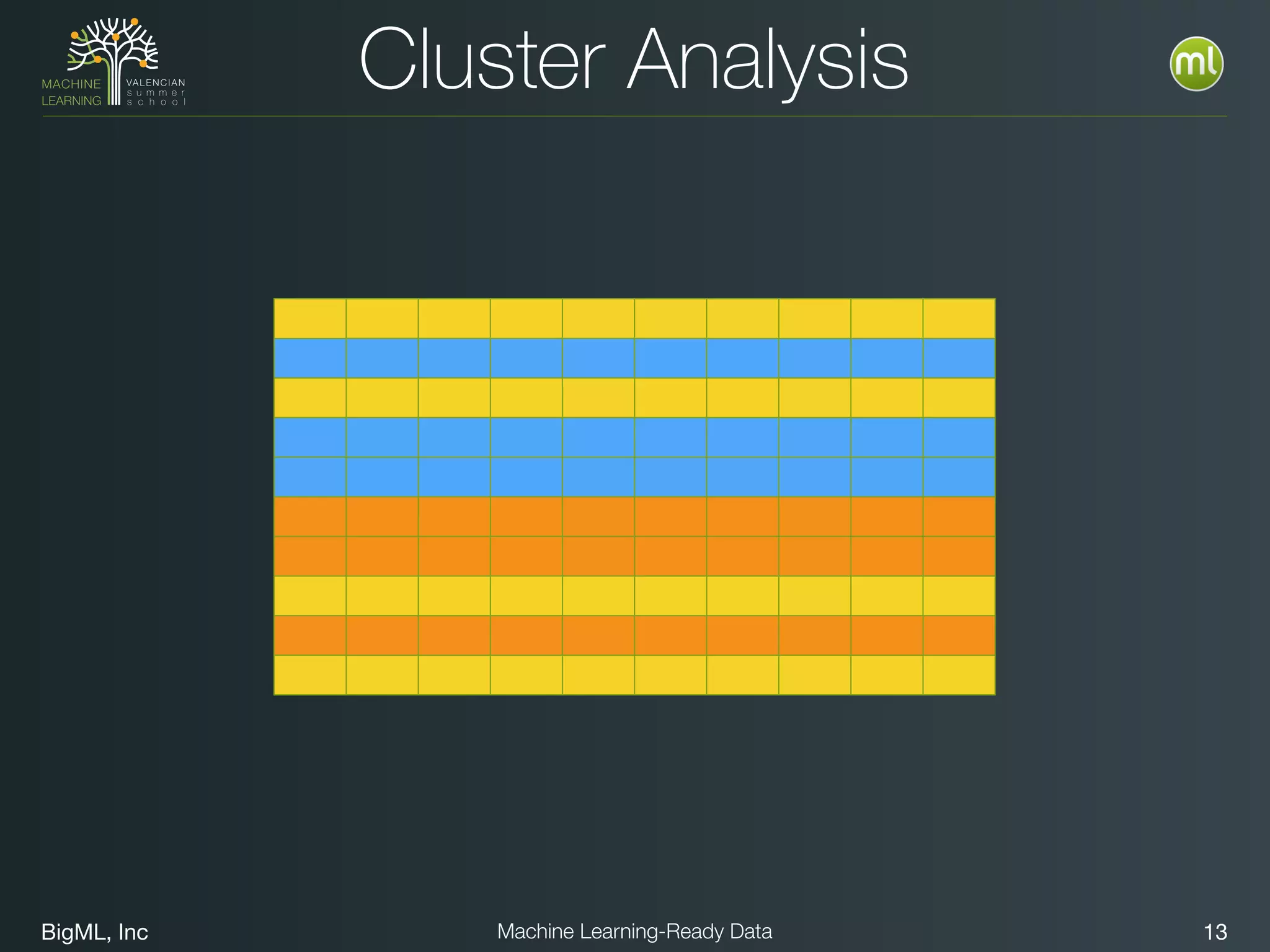 MACHINE LEARNING VALENCIAN summer school

Cluster Analysis

ml

BigML, Inc

Machine Learning-Ready Data

13